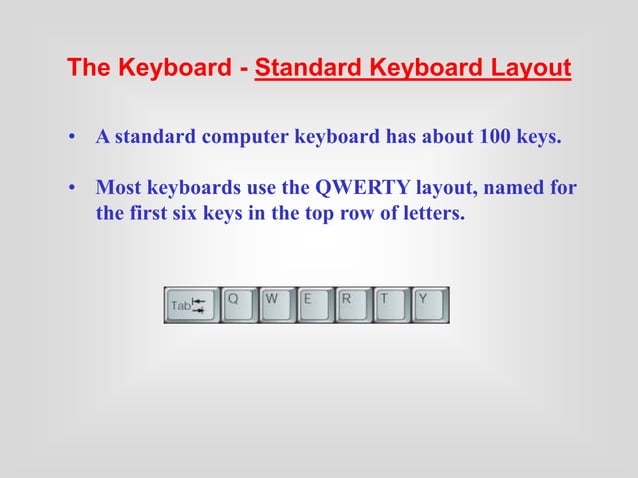 The Keyboard - Standard Keyboard Layout

• A standard computer keyboard has about 100 keys.

• Most keyboards use the QWERTY layout, named for the first six keys in the top row of letters.

Tab Q W E R T Y